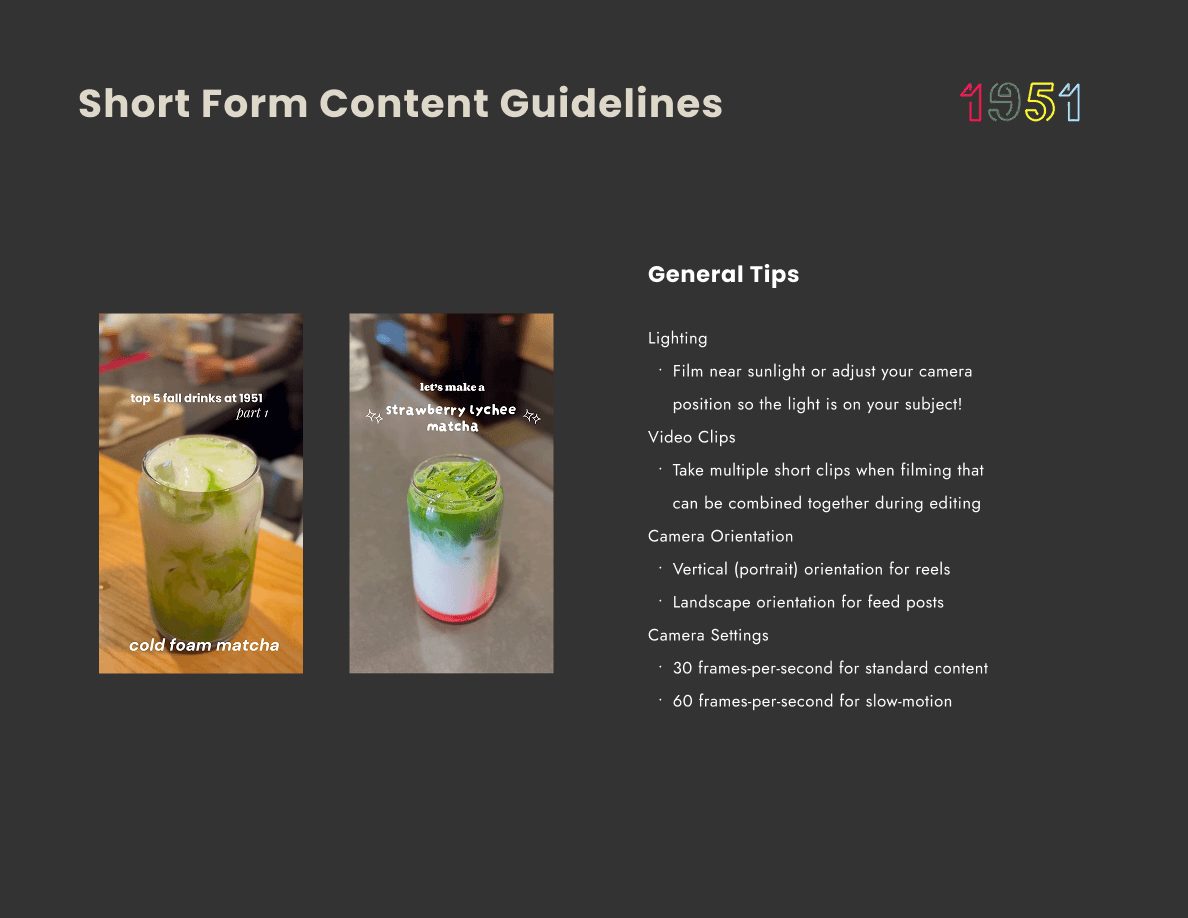 Short Form Content Guidelines

1951

top 5 fall drinks at 1951
part 1

cold foam matcha

let's make a
strawberry lychee matcha

General Tips

Lighting
· Film near sunlight or adjust your camera position so the light is on your subject!
Video Clips
· Take multiple short clips when filming that can be combined together during editing
Camera Orientation
· Vertical (portrait) orientation for reels
· Landscape orientation for feed posts
Camera Settings
· 30 frames-per-second for standard content
· 60 frames-per-second for slow-motion